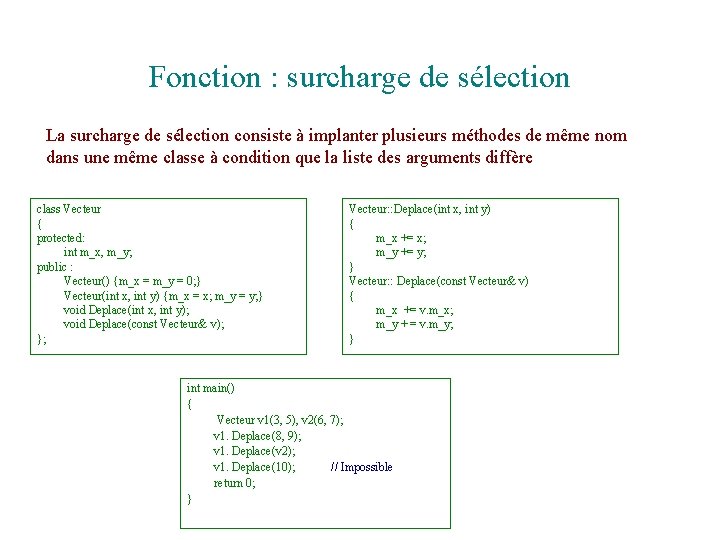 Fonction : surcharge de sélection

La surcharge de sélection consiste à implanter plusieurs méthodes de même nom dans une même classe à condition que la liste des arguments diffère

class Vecteur
{
protected:
int m_x, m_y;
public :
Vecteur() {m_x = m_y = 0;}
Vecteur(int x, int y) {m_x = x; m_y = y;}
void Deplace(int x, int y);
void Deplace(const Vecteur& v);
};

Vecteur::Deplace(int x, int y)
{
m_x += x;
m_y += y;
}
Vecteur:: Deplace(const Vecteur& v)
{
m_x += v.m_x;
m_y + = v.m_y;
}

int main()
{
Vecteur v1(3, 5), v2(6, 7);
v1. Deplace(8, 9);
v1. Deplace(v2);
v1. Deplace(10); // Impossible
return 0;
}